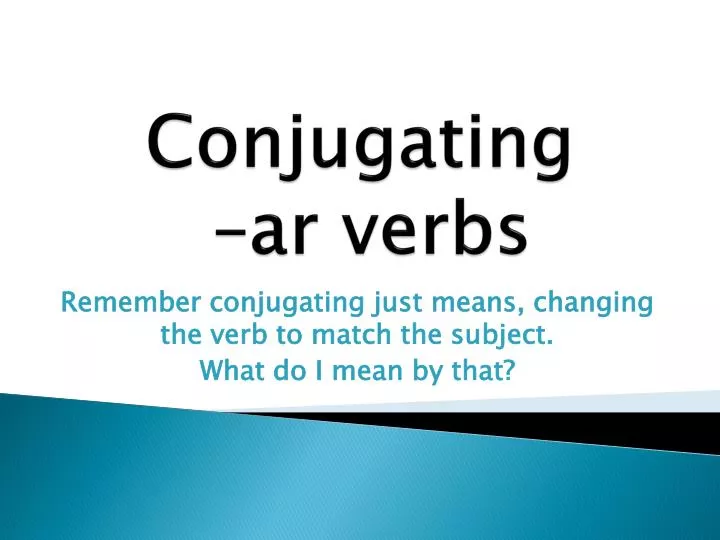 Conjugating
–ar verbs

Remember conjugating just means, changing the verb to match the subject.

What do I mean by that?